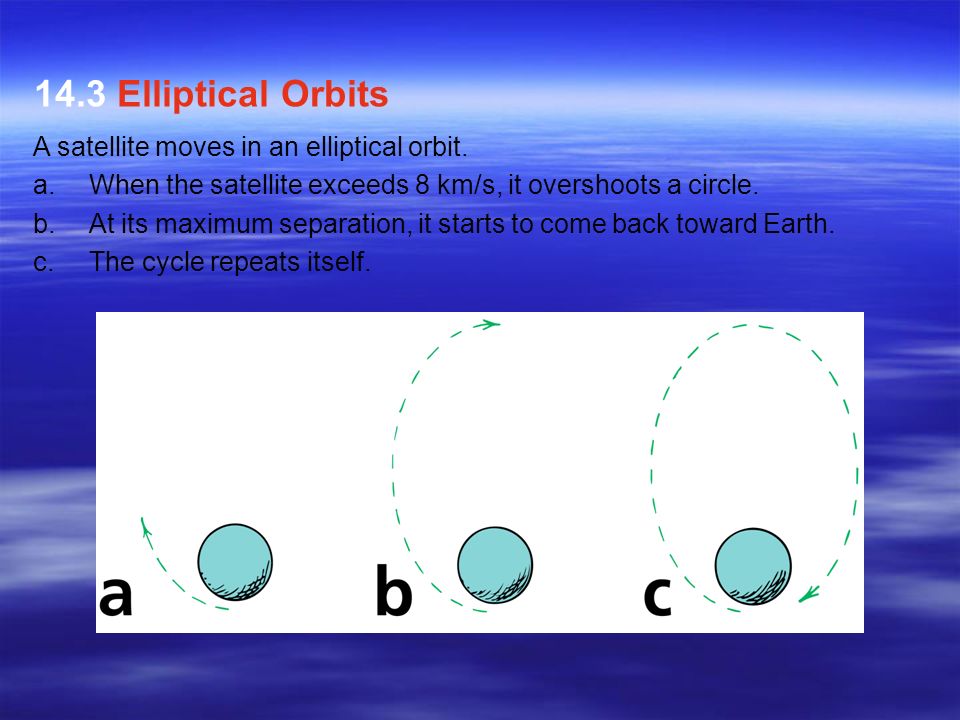 14.3 Elliptical Orbits

A satellite moves in an elliptical orbit.

a. When the satellite exceeds 8 km/s, it overshoots a circle.

b. At its maximum separation, it starts to come back toward Earth.

c. The cycle repeats itself.

a

b

c